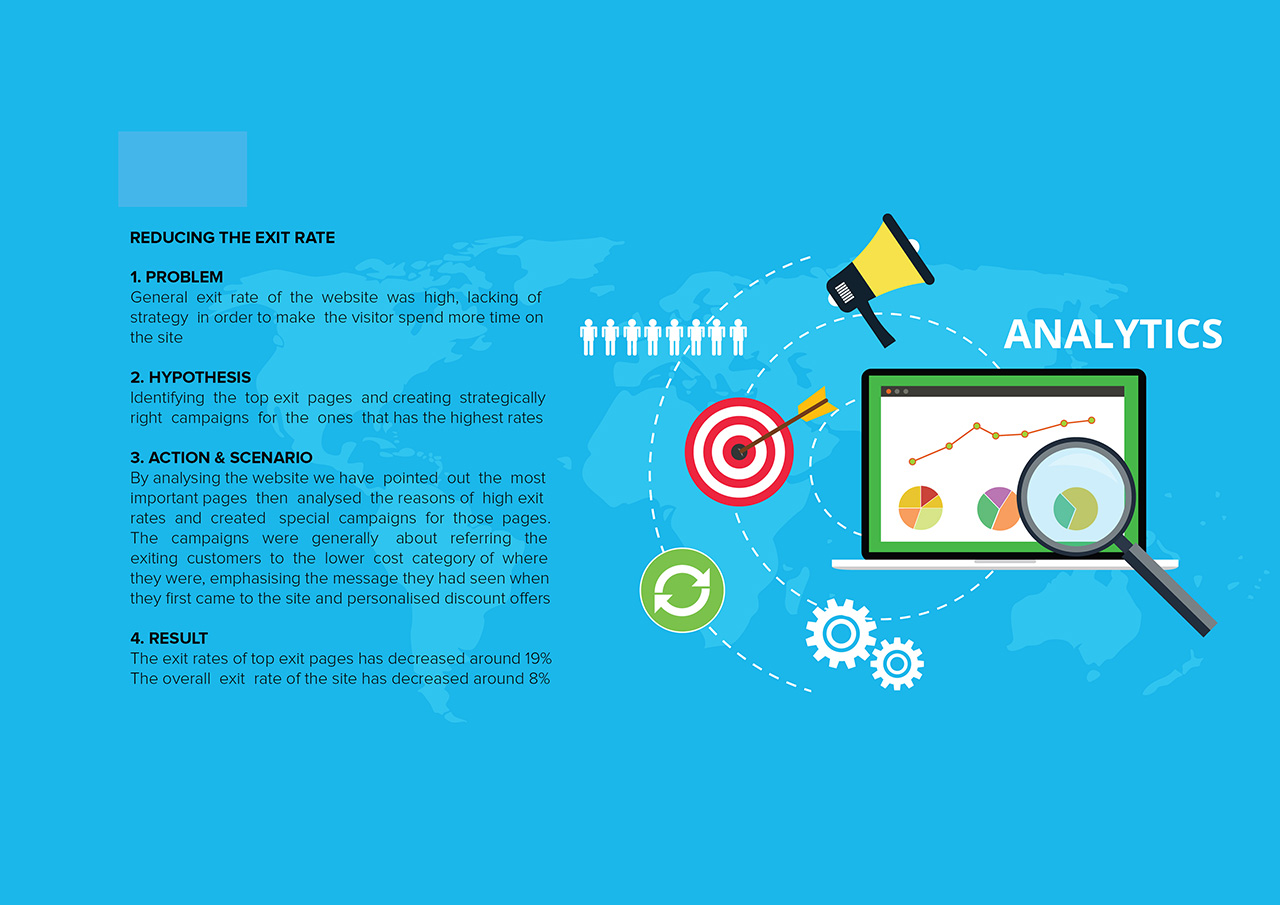 REDUCING THE EXIT RATE

1. PROBLEM
General exit rate of the website was high, lacking of strategy in order to make the visitor spend more time on the site

2. HYPOTHESIS
Identifying the top exit pages and creating strategically right campaigns for the ones that has the highest rates

3. ACTION & SCENARIO
By analysing the website we have pointed out the most important pages then analysed the reasons of high exit rates and created special campaigns for those pages. The campaigns were generally about referring the exiting customers to the lower cost category of where they were, emphasising the message they had seen when they first came to the site and personalised discount offers

4. RESULT
The exit rates of top exit pages has decreased around 19%
The overall exit rate of the site has decreased around 8%

ANALYTICS